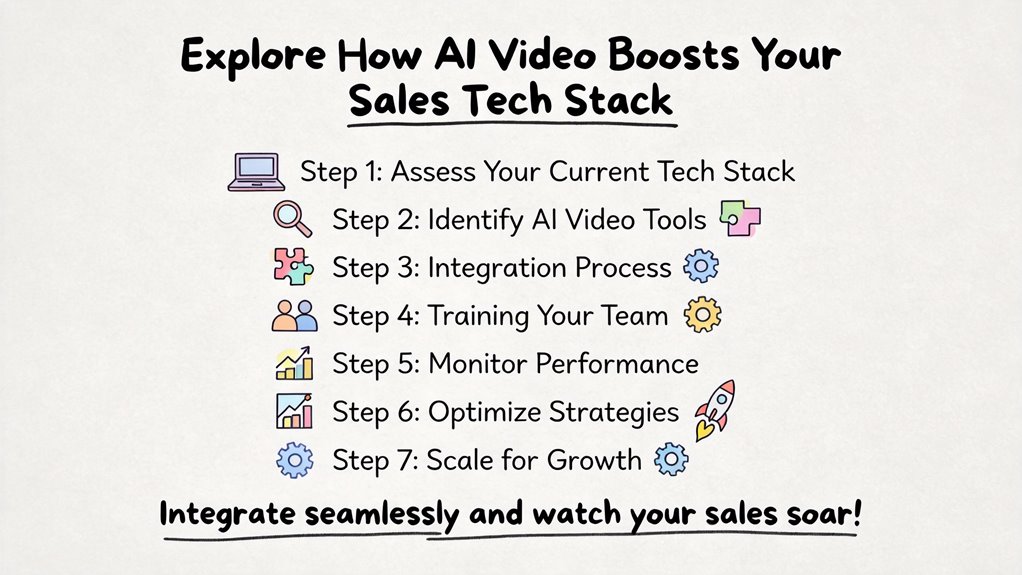 Explore How AI Video Boosts Your Sales Tech Stack

Step 1: Assess Your Current Tech Stack

Step 2: Identify AI Video Tools

Step 3: Integration Process

Step 4: Training Your Team

Step 5: Monitor Performance

Step 6: Optimize Strategies

Step 7: Scale for Growth

Integrate seamlessly and watch your sales soar!